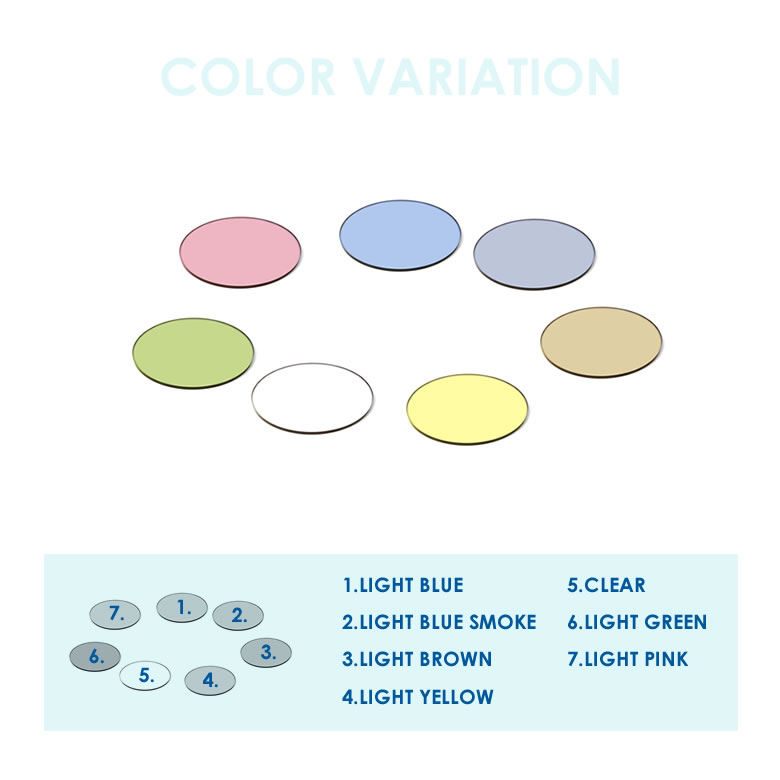 COLOR VARIATION

7.
1.
2.
6.
3.
5.
4.

1.LIGHT BLUE
2.LIGHT BLUE SMOKE
3.LIGHT BROWN
4.LIGHT YELLOW

5.CLEAR
6.LIGHT GREEN
7.LIGHT PINK